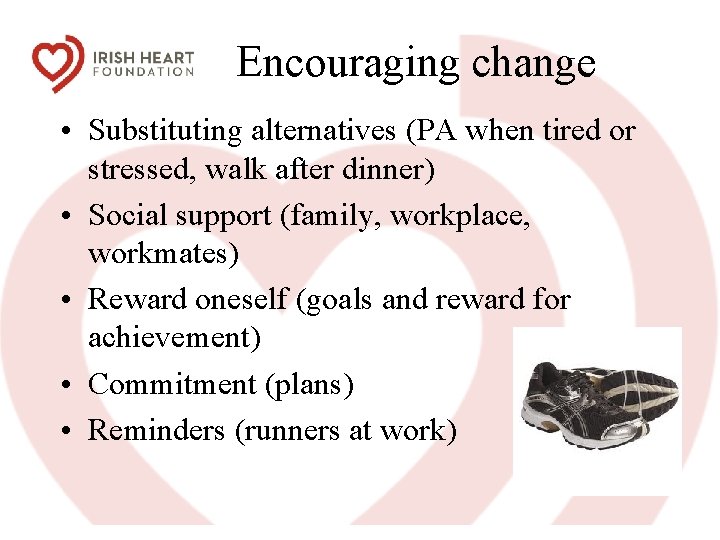 IRISH HEART FOUNDATION

Encouraging change

• Substituting alternatives (PA when tired or stressed, walk after dinner)
• Social support (family, workplace, workmates)
• Reward oneself (goals and reward for achievement)
• Commitment (plans)
• Reminders (runners at work)